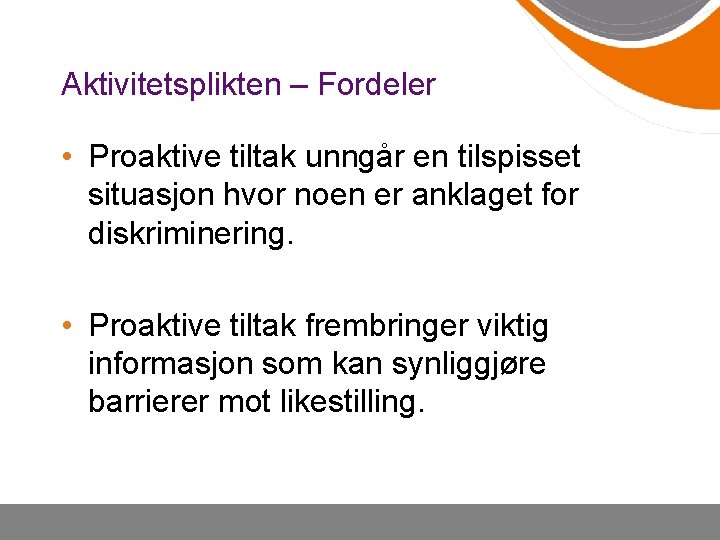 Aktivitetsplikten – Fordeler

• Proaktive tiltak unngår en tilspisset situasjon hvor noen er anklaget for diskriminering.

• Proaktive tiltak frembringer viktig informasjon som kan synliggjøre barrierer mot likestilling.